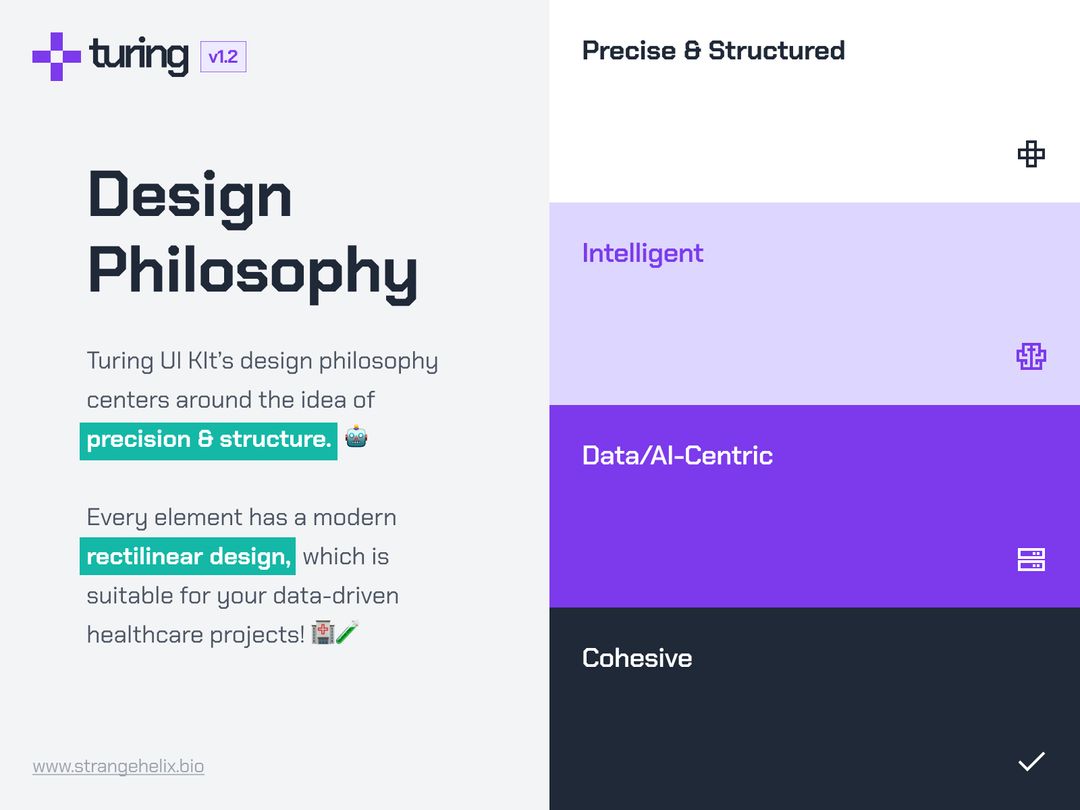 turing v1.2

Design Philosophy

Turing UI KIt's design philosophy centers around the idea of precision & structure. 🤖

Every element has a modern rectilinear design, which is suitable for your data-driven healthcare projects! 🏥🧪

www.strangehelix.bio

Precise & Structured

Intelligent

Data/AI-Centric

Cohesive